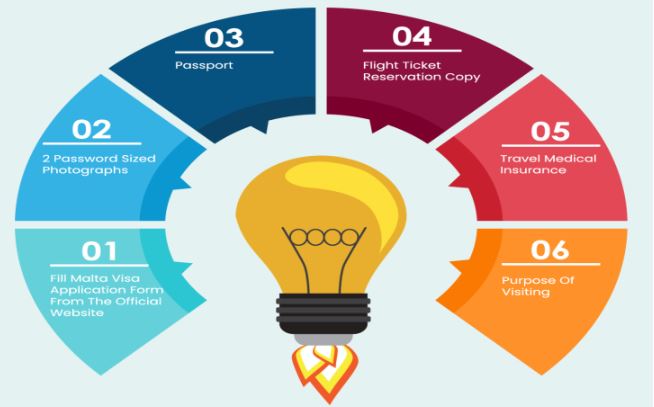 01
Fill Malta Visa Application Form From The Official Website

02
2 Password Sized Photographs

03
Passport

04
Flight Ticket Reservation Copy

05
Travel Medical Insurance

06
Purpose Of Visiting